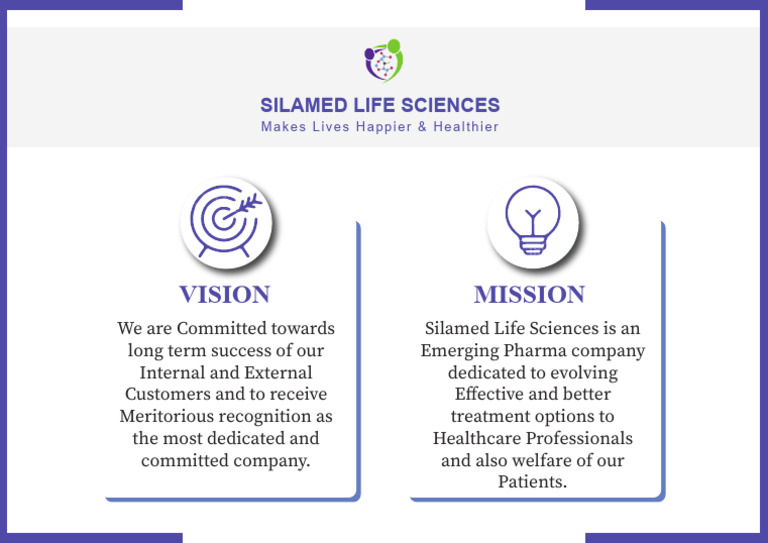 SILAMED LIFE SCIENCES
Makes Lives Happier & Healthier

VISION
We are Committed towards long term success of our Internal and External Customers and to receive Meritorious recognition as the most dedicated and committed company.

MISSION
Silamed Life Sciences is an Emerging Pharma company dedicated to evolving Effective and better treatment options to Healthcare Professionals and also welfare of our Patients.